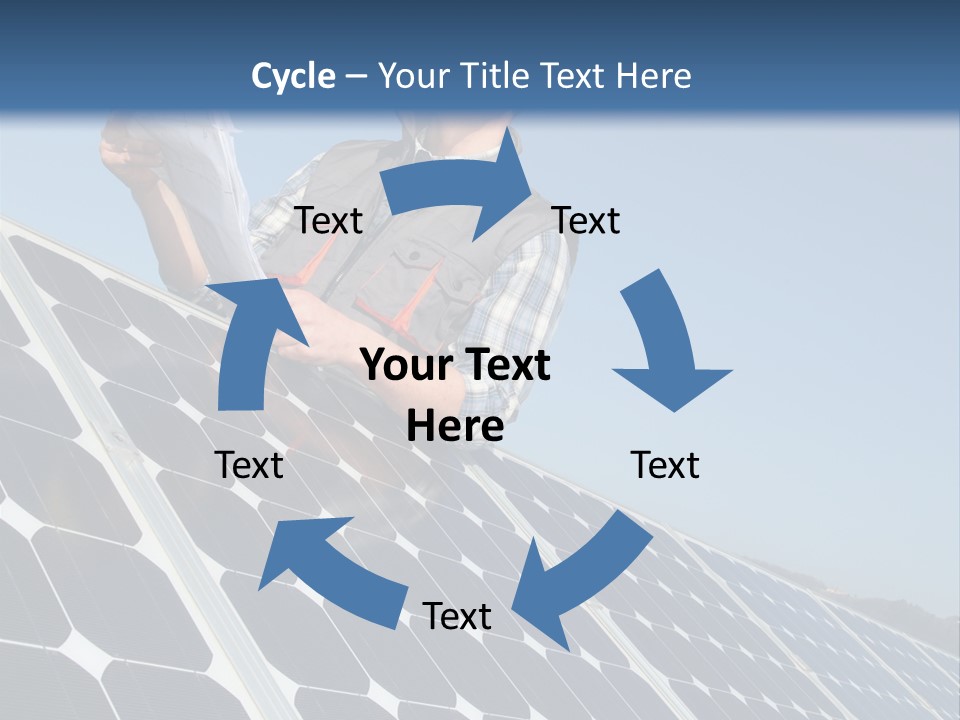 Cycle – Your Title Text Here

Text

Text

Your Text Here

Text

Text

Text